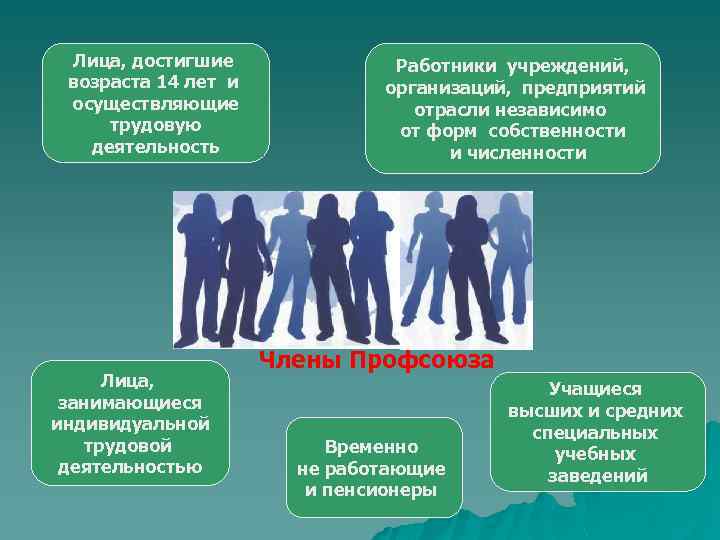 Лица, достигшие возраста 14 лет и осуществляющие трудовую деятельность

Работники учреждений, организаций, предприятий отрасли независимо от форм собственности и численности

Члены Профсоюза

Лица, занимающиеся индивидуальной трудовой деятельностью

Временно не работающие и пенсионеры

Учащиеся высших и средних специальных учебных заведений